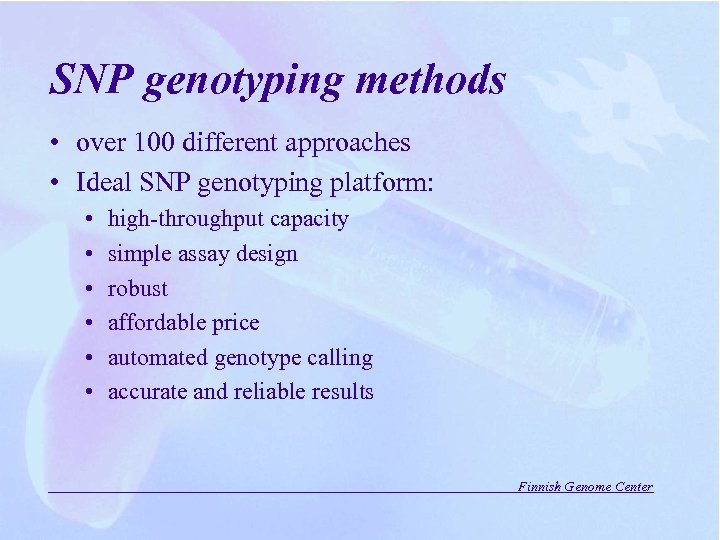 SNP genotyping methods

• over 100 different approaches
• Ideal SNP genotyping platform:
  • high-throughput capacity
  • simple assay design
  • robust
  • affordable price
  • automated genotype calling
  • accurate and reliable results

Finnish Genome Center